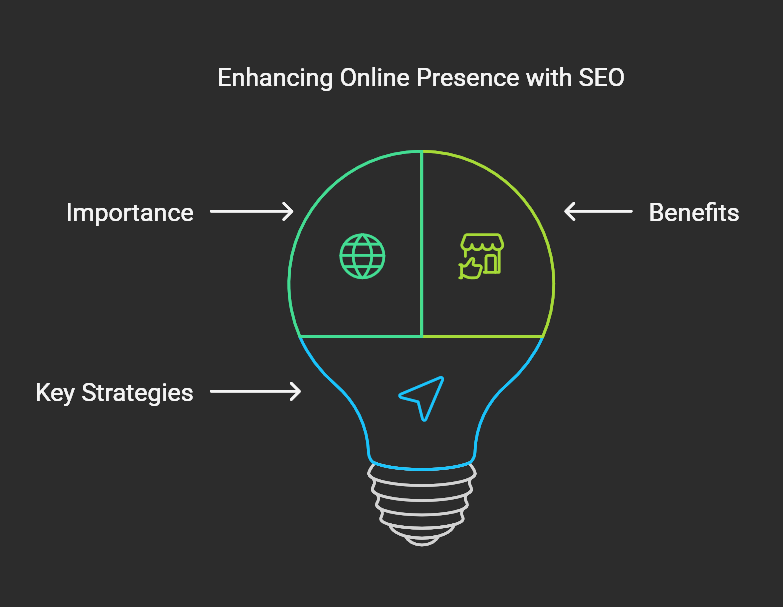 Enhancing Online Presence with SEO

Importance

Benefits

Key Strategies